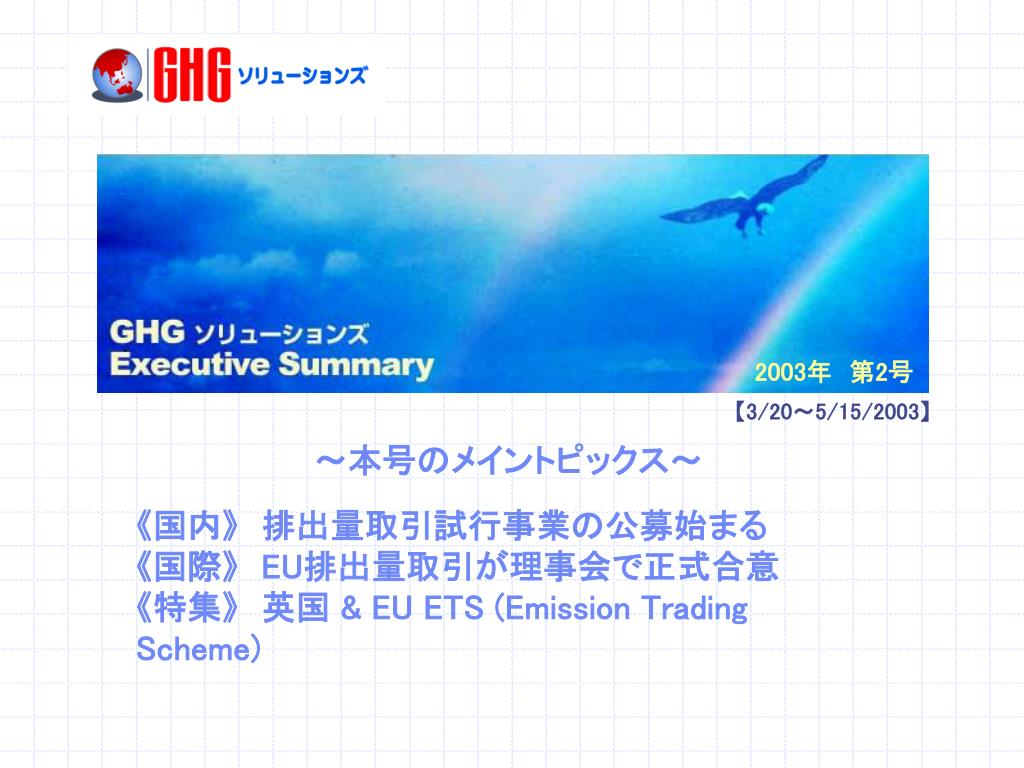 GHG ソリューションズ

GHG ソリューションズ
Executive Summary

2003年　第2号

【3/20～5/15/2003】

～本号のメイントピックス～

《国内》 排出量取引試行事業の公募始まる
《国際》 EU排出量取引が理事会で正式合意
《特集》 英国 & EU ETS (Emission Trading Scheme)